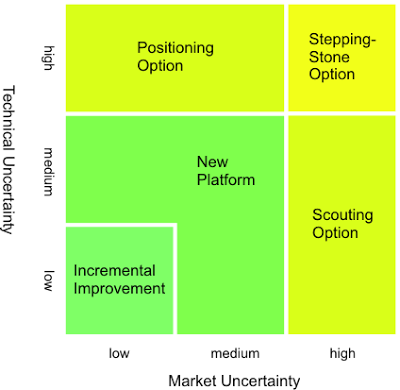 Technical Uncertainty

high

medium

low

Positioning Option

Stepping-Stone Option

New Platform

Scouting Option

Incremental Improvement

low

medium

high

Market Uncertainty